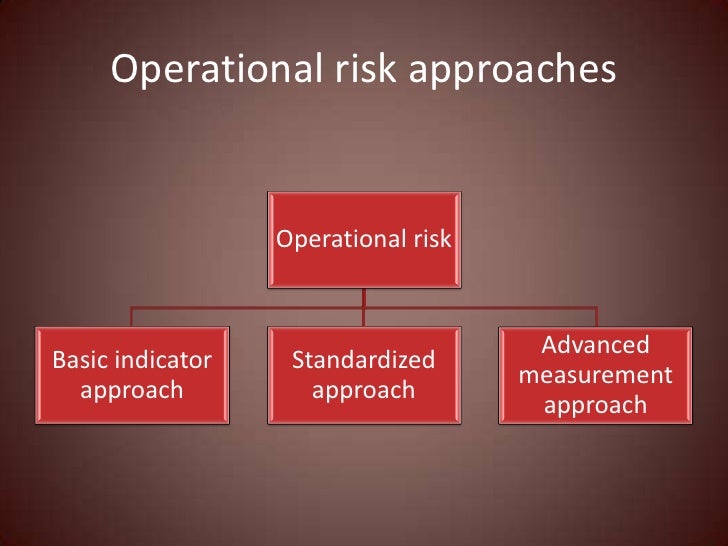 Operational risk approaches

Operational risk

Basic indicator approach

Standardized approach

Advanced measurement approach